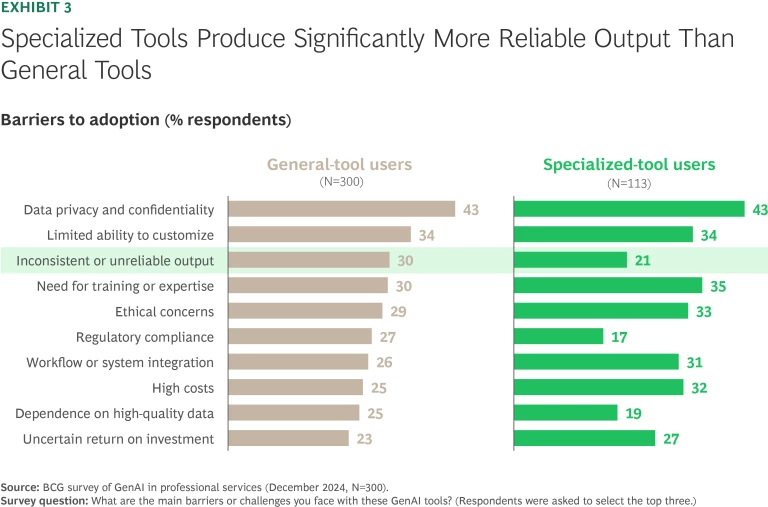 EXHIBIT 3

Specialized Tools Produce Significantly More Reliable Output Than General Tools

Barriers to adoption (% respondents)

| | General-tool users (N=300) | Specialized-tool users (N=113) |
|---|---|---|
| Data privacy and confidentiality | 43 | 43 |
| Limited ability to customize | 34 | 34 |
| Inconsistent or unreliable output | 30 | 21 |
| Need for training or expertise | 30 | 35 |
| Ethical concerns | 29 | 33 |
| Regulatory compliance | 27 | 17 |
| Workflow or system integration | 26 | 31 |
| High costs | 25 | 32 |
| Dependence on high-quality data | 25 | 19 |
| Uncertain return on investment | 23 | 27 |

Source: BCG survey of GenAI in professional services (December 2024, N=300).
Survey question: What are the main barriers or challenges you face with these GenAI tools? (Respondents were asked to select the top three.)